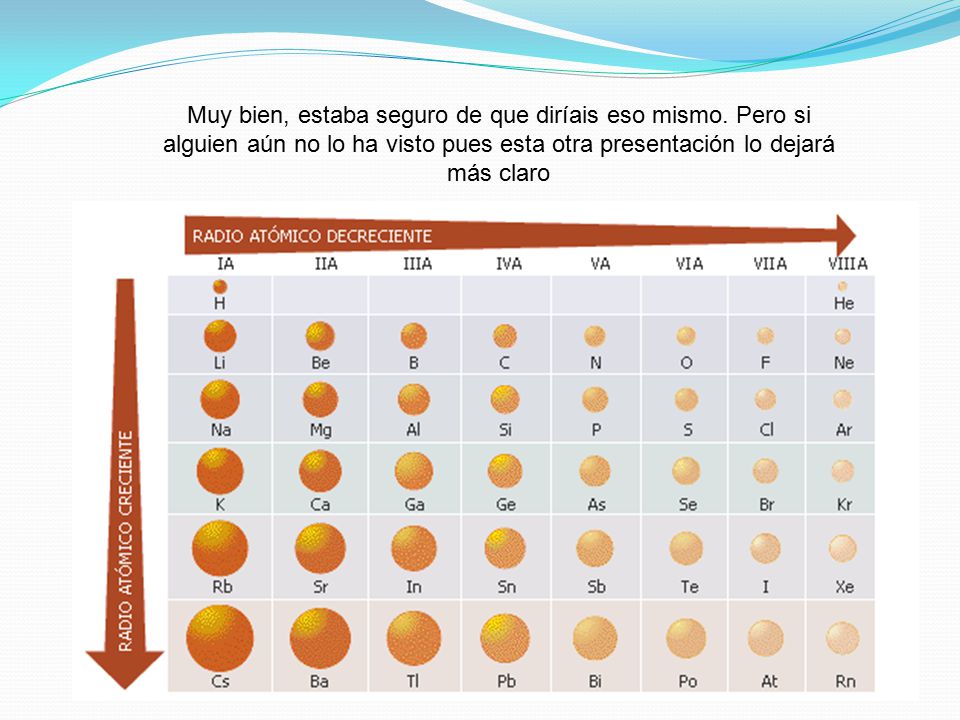 Muy bien, estaba seguro de que diríais eso mismo. Pero si alguien aún no lo ha visto pues esta otra presentación lo dejará más claro

RADIO ATÓMICO DECRECIENTE

RADIO ATÓMICO CRECIENTE

| IA | IIA | IIIA | IVA | VA | VIA | VIIA | VIIIA |
|---|---|---|---|---|---|---|---|
| H | | | | | | | He |
| Li | Be | B | C | N | O | F | Ne |
| Na | Mg | Al | Si | P | S | Cl | Ar |
| K | Ca | Ga | Ge | As | Se | Br | Kr |
| Rb | Sr | In | Sn | Sb | Te | I | Xe |
| Cs | Ba | Tl | Pb | Bi | Po | At | Rn |